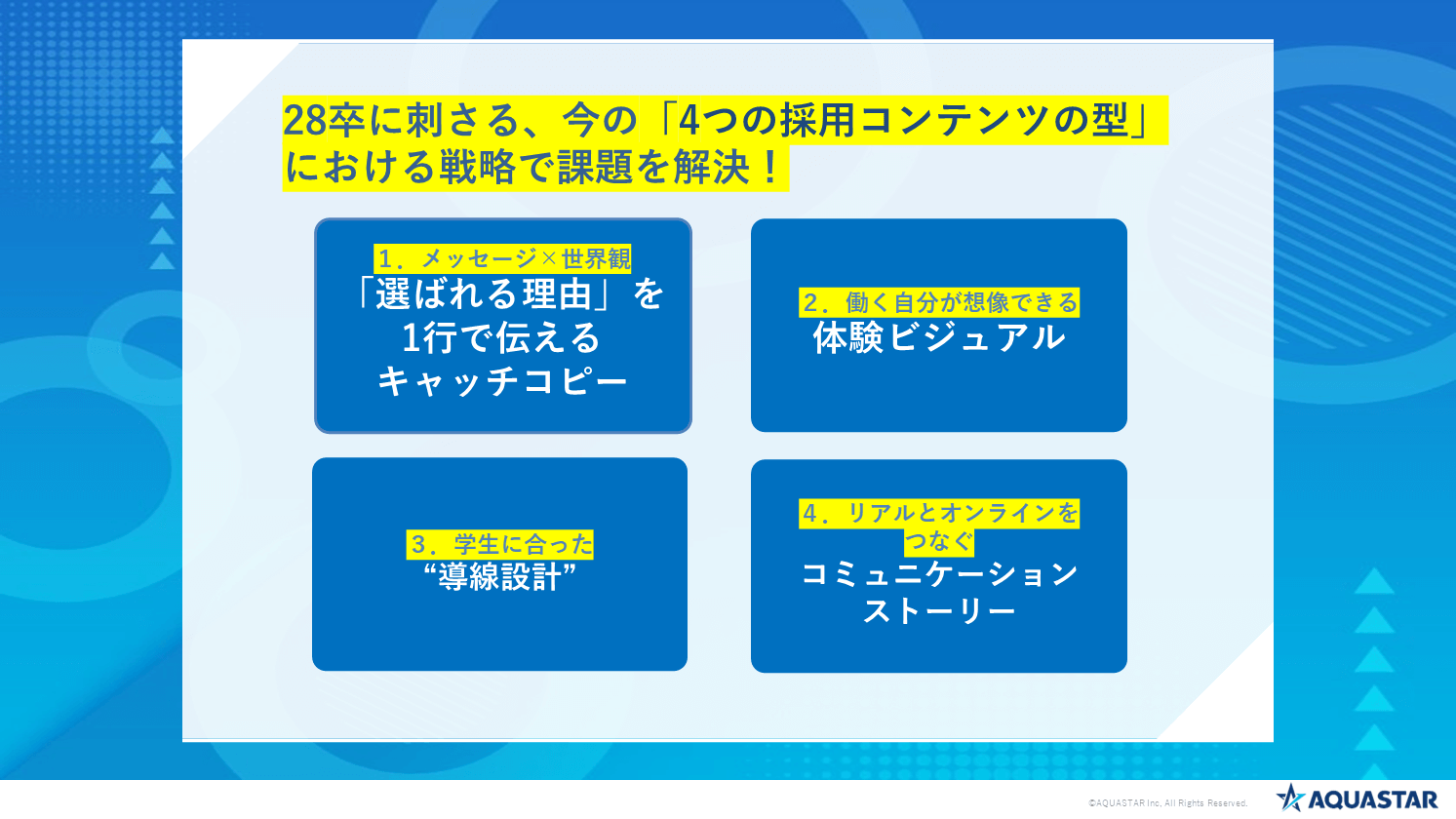 28卒に刺さる、今の「4つの採用コンテンツの型」における戦略で課題を解決！

1．メッセージ×世界観
「選ばれる理由」を1行で伝えるキャッチコピー

2．働く自分が想像できる
体験ビジュアル

3．学生に合った
“導線設計”

4．リアルとオンラインをつなぐ
コミュニケーションストーリー

©AQUASTAR Inc. All Rights Reserved.

AQUASTAR